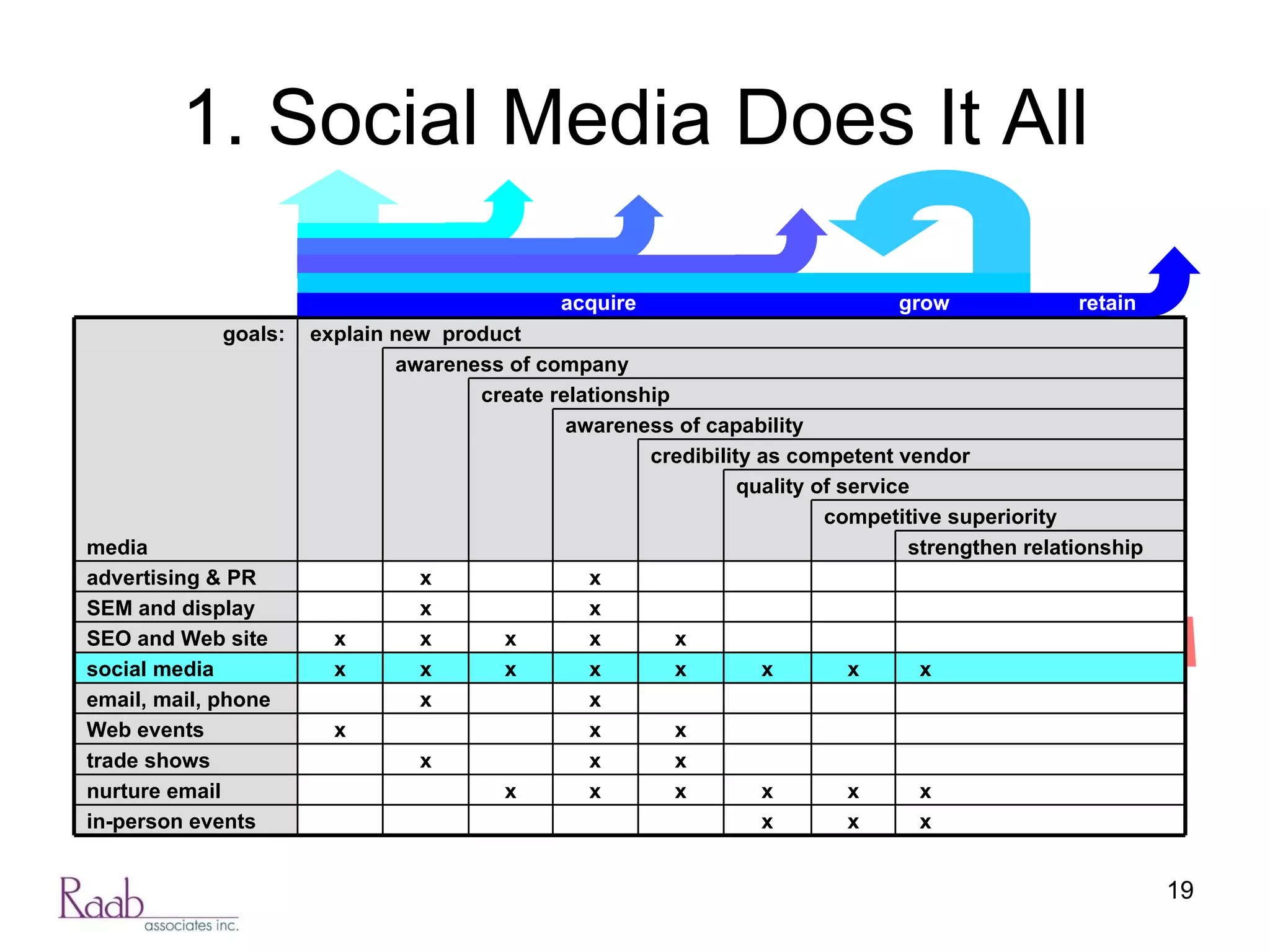 1. Social Media Does It All

acquire grow retain

| goals: media | explain new product | awareness of company | create relationship | awareness of capability | credibility as competent vendor | quality of service | competitive superiority | strengthen relationship |
|---|---|---|---|---|---|---|---|---|
| advertising & PR | | x | | x | | | | |
| SEM and display | | x | | x | | | | |
| SEO and Web site | x | x | x | x | x | | | |
| social media | x | x | x | x | x | x | x | x |
| email, mail, phone | | x | | x | | | | |
| Web events | x | | | x | x | | | |
| trade shows | | x | | x | x | | | |
| nurture email | | | x | x | x | x | x | x |
| in-person events | | | | | | x | x | x |

Raab associates inc.

19